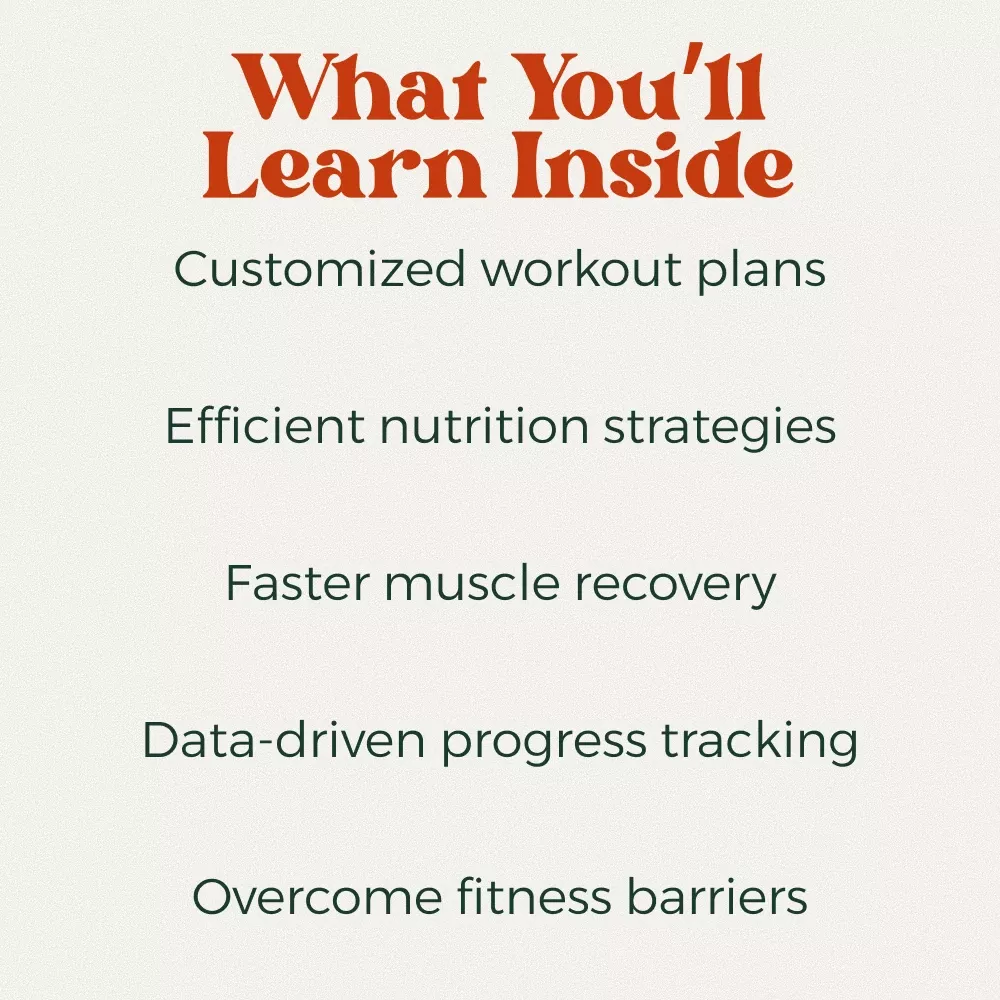 What You'll Learn Inside

Customized workout plans

Efficient nutrition strategies

Faster muscle recovery

Data-driven progress tracking

Overcome fitness barriers